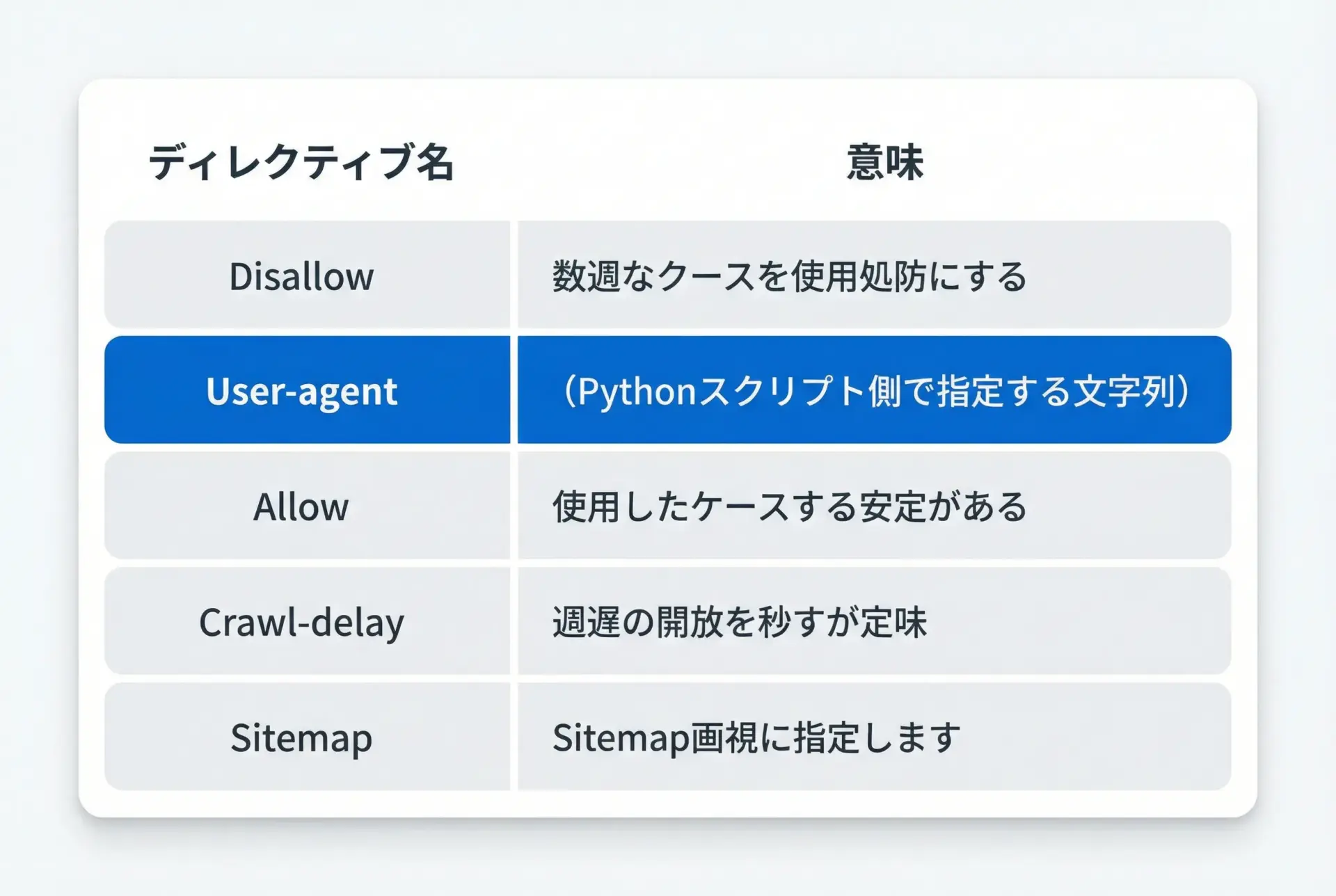 | ディレクティブ名 | 意味 |
|---|---|
| Disallow | 数週なクースを使用処防にする |
| User-agent | (Pythonスクリプト側で指定する文字列) |
| Allow | 使用したケースする安定がある |
| Crawl-delay | 週遅の開放を秒すが定味 |
| Sitemap | Sitemap画視に指定します |